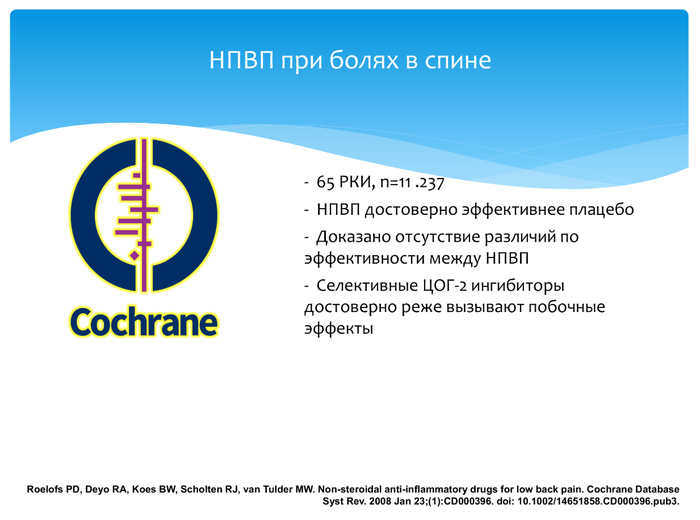 НПВП при болях в спине

Cochrane

- 65 РКИ, n=11 .237

- НПВП достоверно эффективнее плацебо

- Доказано отсутствие различий по эффективности между НПВП

- Селективные ЦОГ-2 ингибиторы достоверно реже вызывают побочные эффекты

Roelofs PD, Deyo RA, Koes BW, Scholten RJ, van Tulder MW. Non-steroidal anti-inflammatory drugs for low back pain. Cochrane Database Syst Rev. 2008 Jan 23;(1):CD000396. doi: 10.1002/14651858.CD000396.pub3.